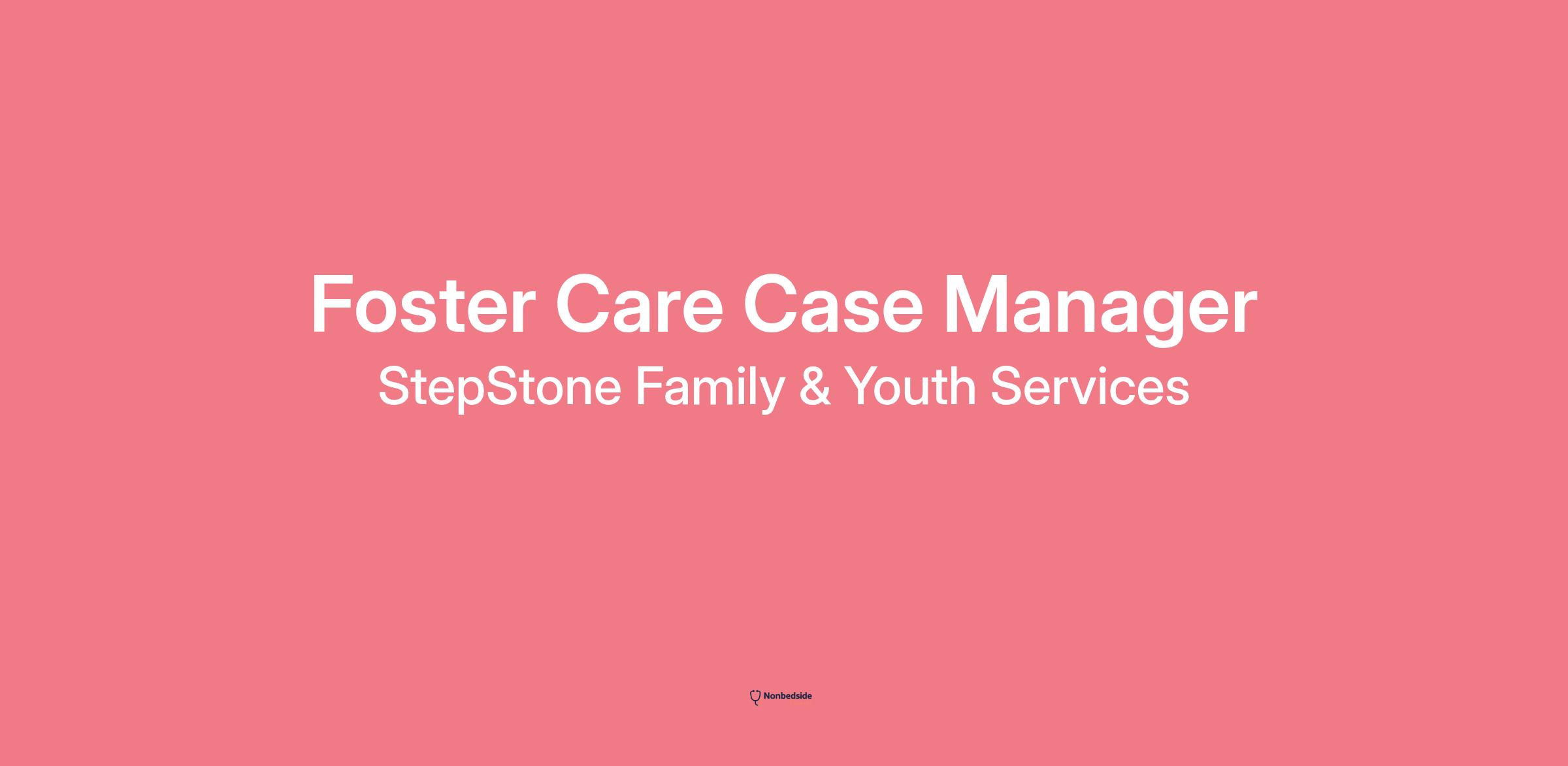 Foster Care Case Manager

StepStone Family & Youth Services

Nonbedside